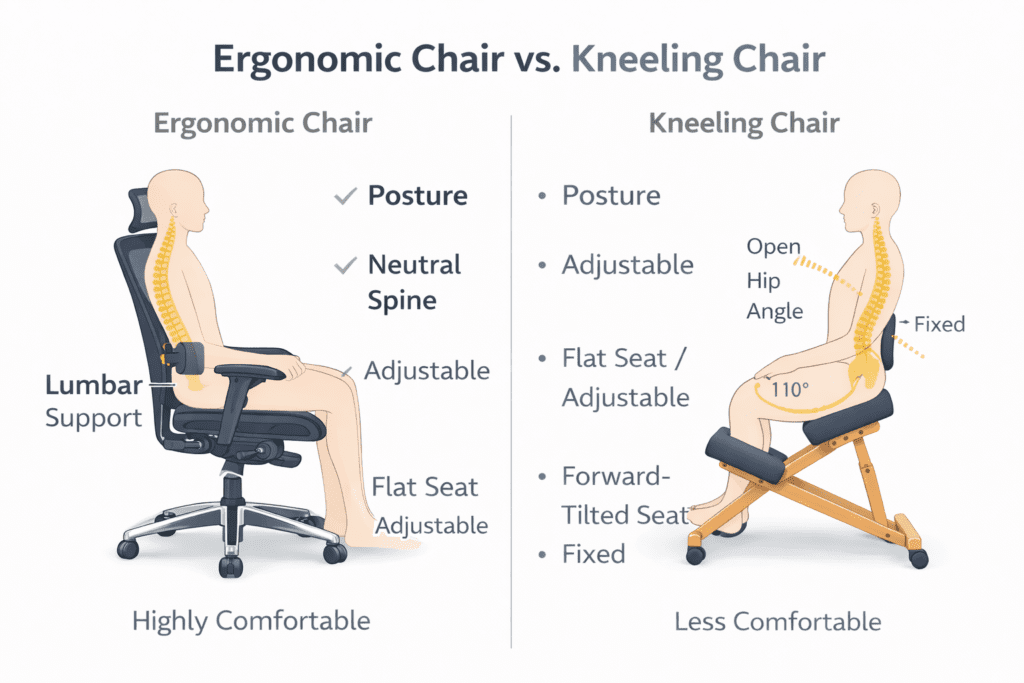 Ergonomic Chair vs. Kneeling Chair

Ergonomic Chair

✓ Posture

✓ Neutral Spine

✓ Adjustable

Lumbar Support

Flat Seat

Adjustable

Highly Comfortable

Kneeling Chair

• Posture

• Adjustable

• Flat Seat / Adjustable

• Forward-Tilted Seat

• Fixed

Open Hip Angle

Fixed

110°

Less Comfortable